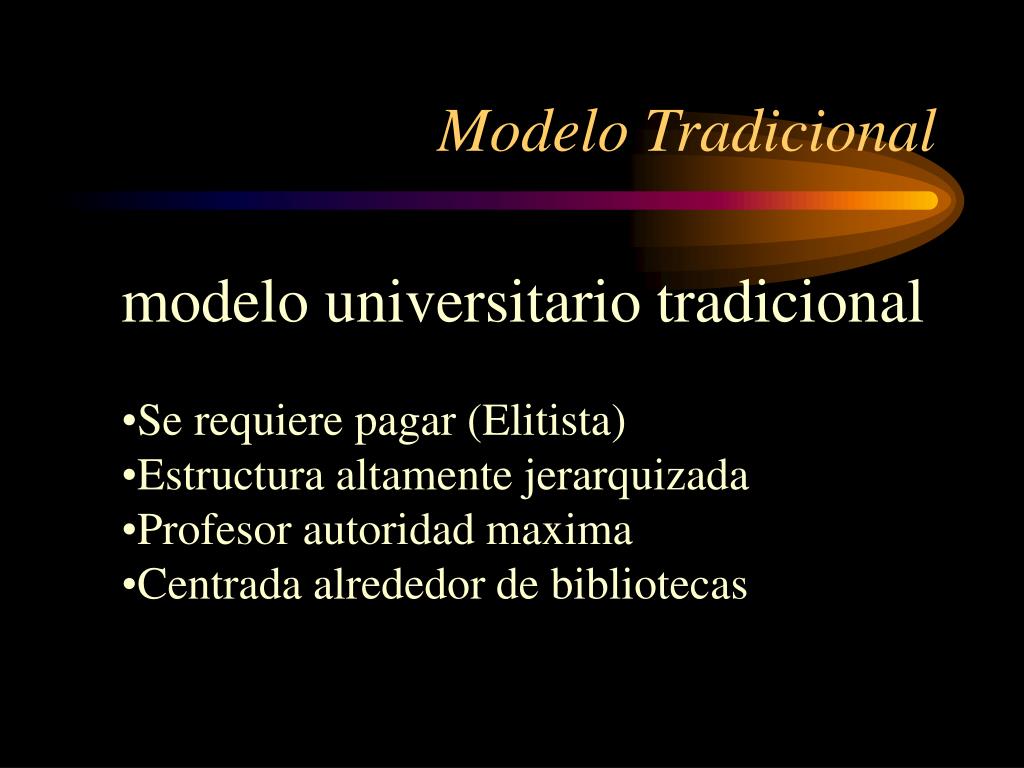 Modelo Tradicional

modelo universitario tradicional

•Se requiere pagar (Elitista)
•Estructura altamente jerarquizada
•Profesor autoridad maxima
•Centrada alrededor de bibliotecas